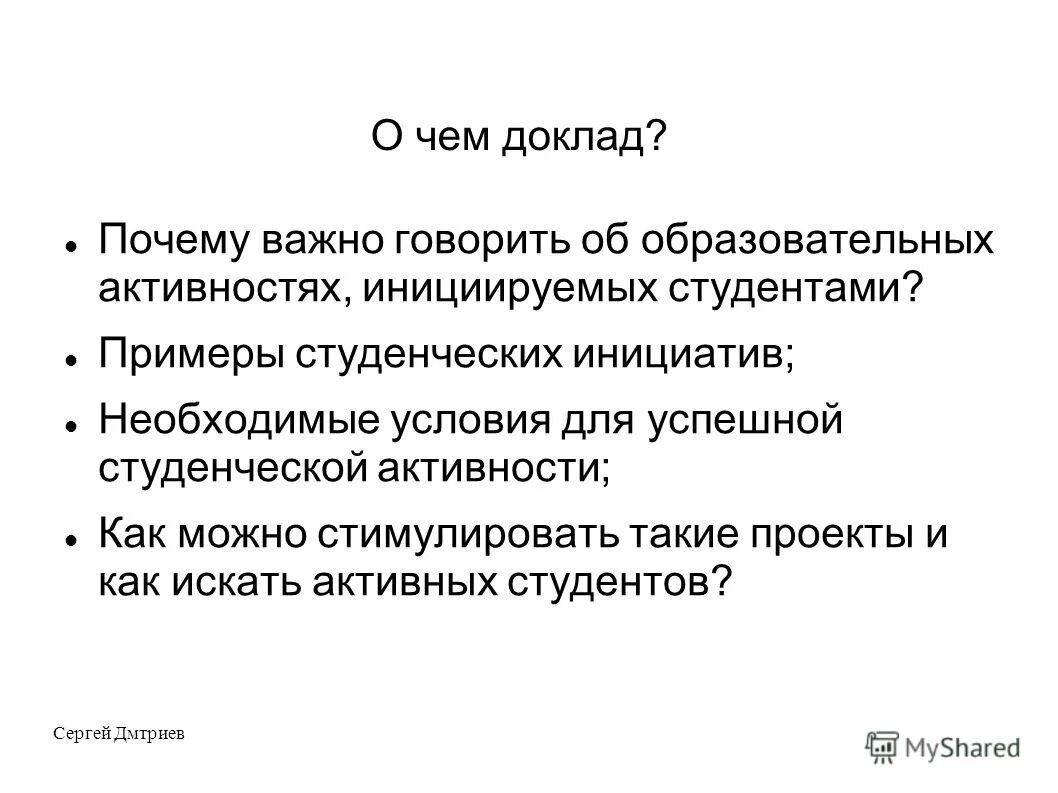 О чем доклад?

- Почему важно говорить об образовательных активностях, инициируемых студентами?
- Примеры студенческих инициатив;
- Необходимые условия для успешной студенческой активности;
- Как можно стимулировать такие проекты и как искать активных студентов?

Сергей Дмтриев

MyShared